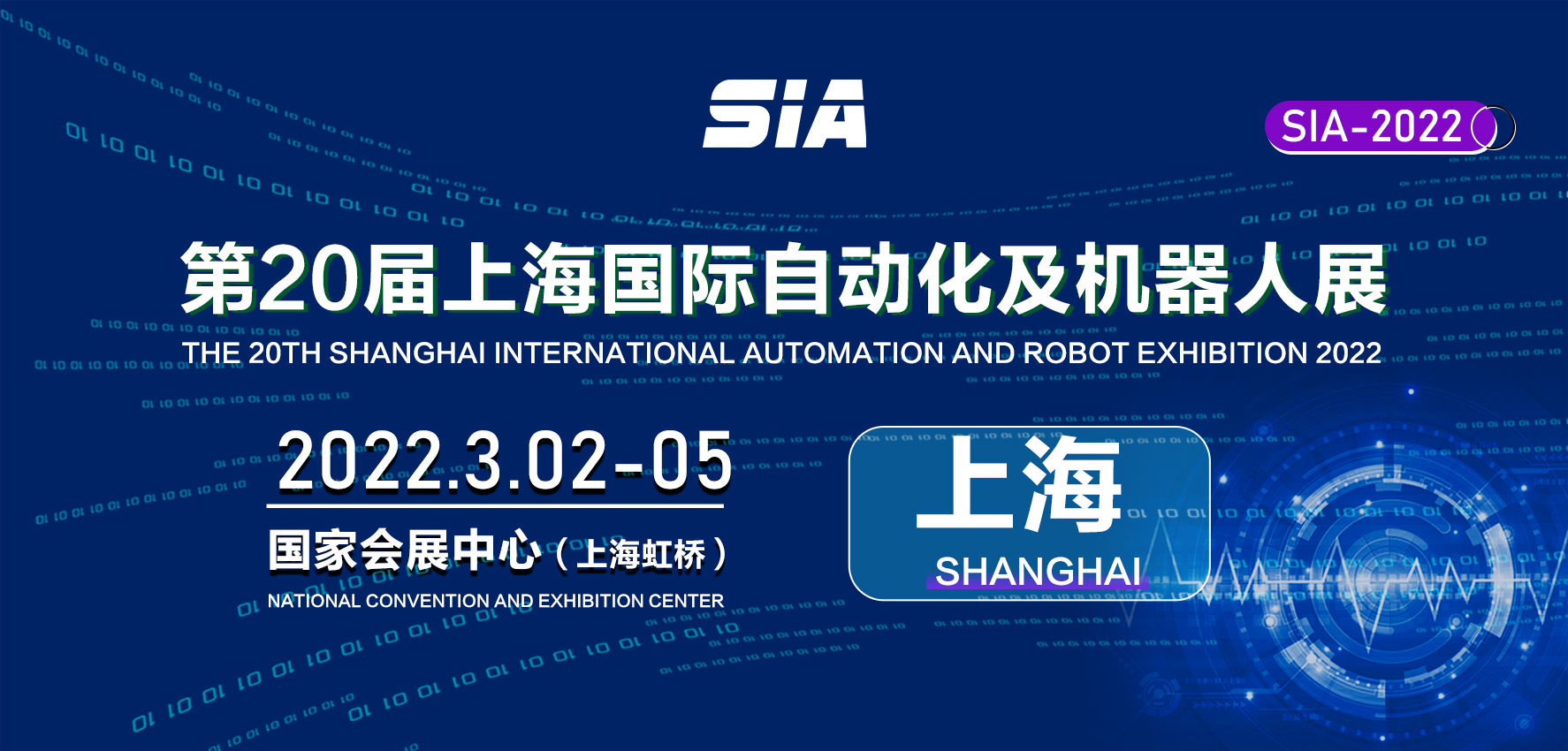 SIA

SIA-2022

第20届上海国际自动化及机器人展
THE 20TH SHANGHAI INTERNATIONAL AUTOMATION AND ROBOT EXHIBITION 2022

2022.3.02-05
国家会展中心（上海虹桥）
NATIONAL CONVENTION AND EXHIBITION CENTER

上海
SHANGHAI